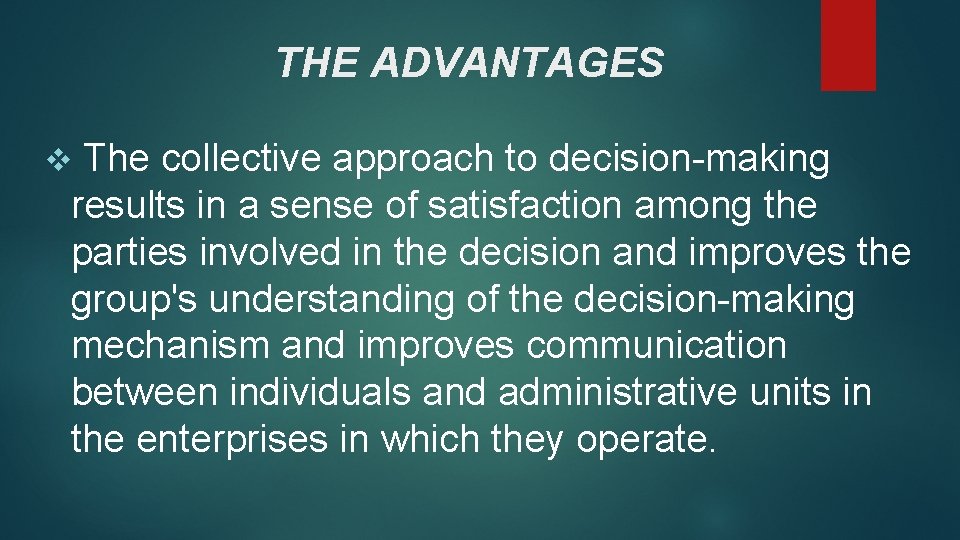 THE ADVANTAGES

❖ The collective approach to decision-making results in a sense of satisfaction among the parties involved in the decision and improves the group's understanding of the decision-making mechanism and improves communication between individuals and administrative units in the enterprises in which they operate.